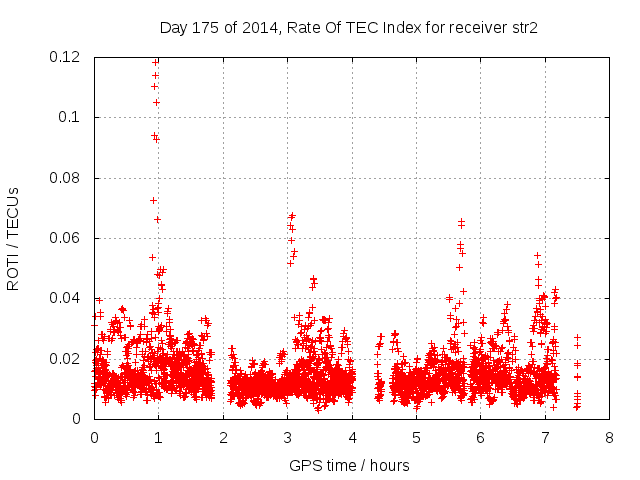 Day 175 of 2014, Rate Of TEC Index for receiver str2

ROTI / TECUs

0.12
0.1
0.08
0.06
0.04
0.02
0

0 1 2 3 4 5 6 7 8

GPS time / hours